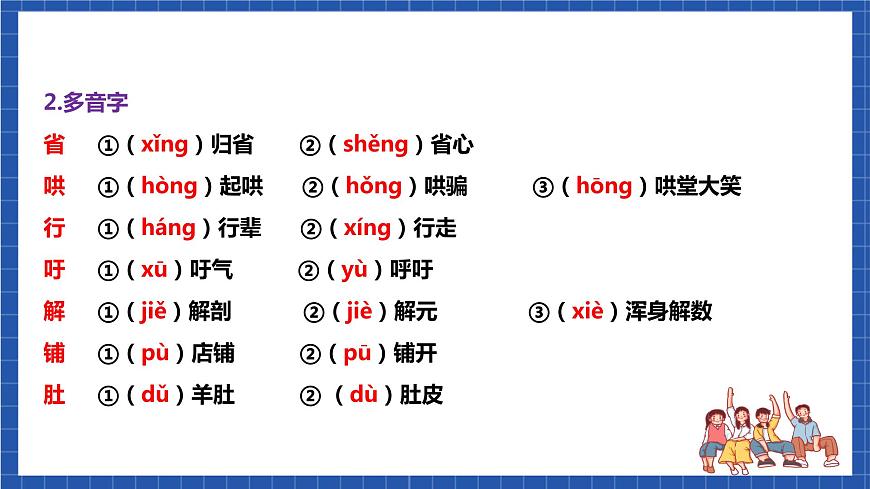 2.多音字

省 ①（xǐng）归省 ②（shěng）省心

哄 ①（hòng）起哄 ②（hǒng）哄骗 ③（hōng）哄堂大笑

行 ①（háng）行辈 ②（xíng）行走

吁 ①（xū）吁气 ②（yù）呼吁

解 ①（jiě）解剖 ②（jiè）解元 ③（xiè）浑身解数

铺 ①（pù）店铺 ②（pū）铺开

肚 ①（dǔ）羊肚 ②（dù）肚皮